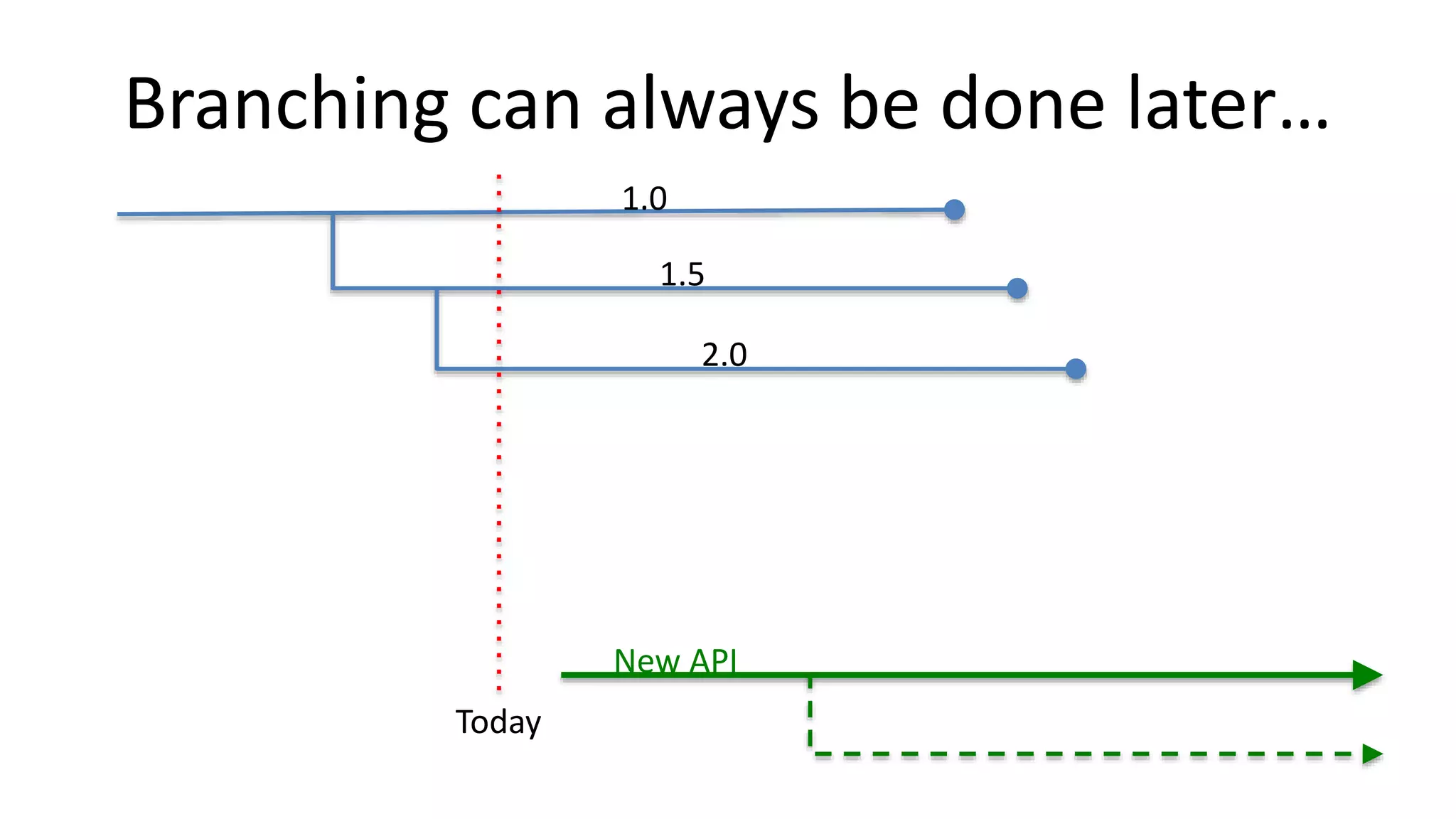 Branching can always be done later…

1.0

1.5

2.0

New API

Today